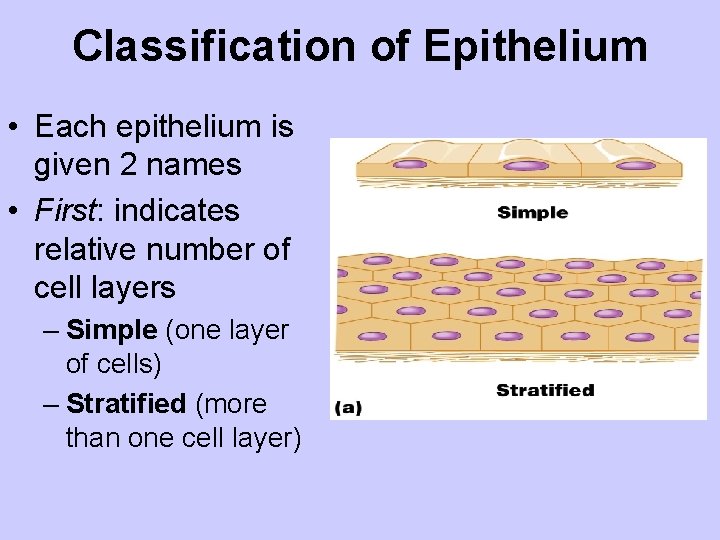 Classification of Epithelium

• Each epithelium is given 2 names
• First: indicates relative number of cell layers
– Simple (one layer of cells)
– Stratified (more than one cell layer)

Simple

Stratified

(a)